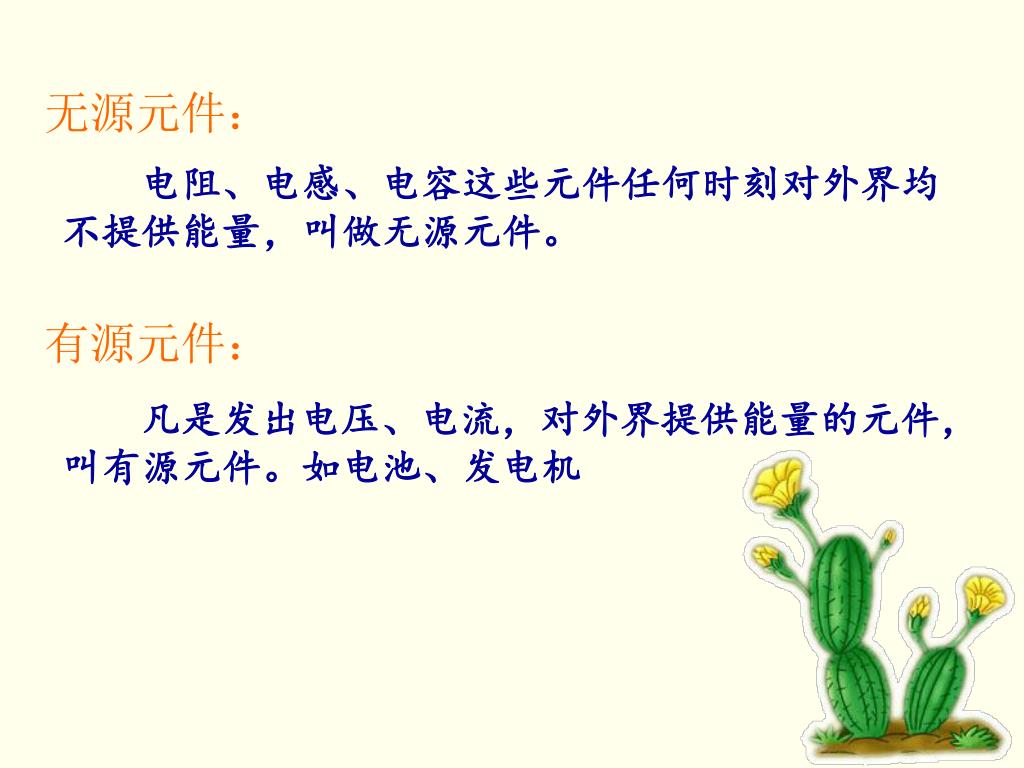 无源元件：

电阻、电感、电容这些元件任何时刻对外界均不提供能量，叫做无源元件。

有源元件：

凡是发出电压、电流，对外界提供能量的元件，叫有源元件。如电池、发电机